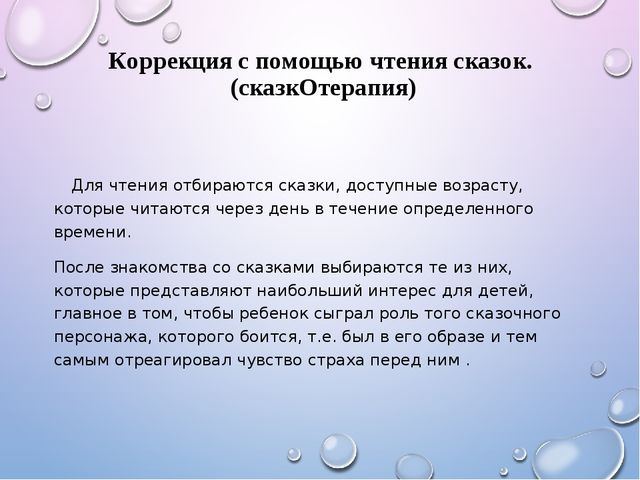 Коррекция с помощью чтения сказок. (сказкОтерапия)

Для чтения отбираются сказки, доступные возрасту, которые читаются через день в течение определенного времени.

После знакомства со сказками выбираются те из них, которые представляют наибольший интерес для детей, главное в том, чтобы ребенок сыграл роль того сказочного персонажа, которого боится, т.е. был в его образе и тем самым отреагировал чувство страха перед ним .